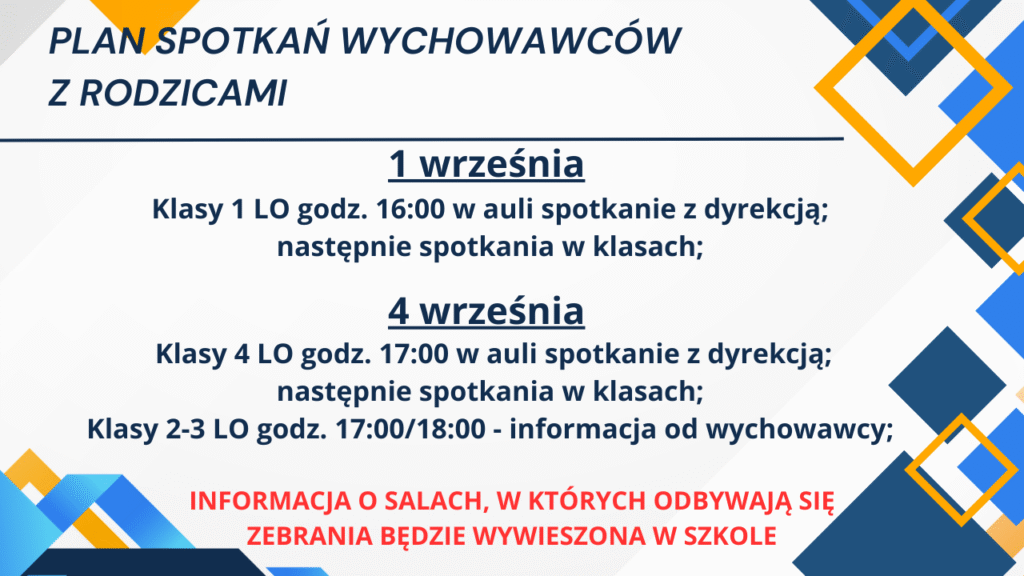 PLAN SPOTKAŃ WYCHOWAWCÓW Z RODZICAMI

1 września

Klasy 1 LO godz. 16:00 w auli spotkanie z dyrekcją; następnie spotkania w klasach;

4 września

Klasy 4 LO godz. 17:00 w auli spotkanie z dyrekcją; następnie spotkania w klasach;
Klasy 2-3 LO godz. 17:00/18:00 - informacja od wychowawcy;

INFORMACJA O SALACH, W KTÓRYCH ODBYWAJĄ SIĘ ZEBRANIA BĘDZIE WYWIESZONA W SZKOLE